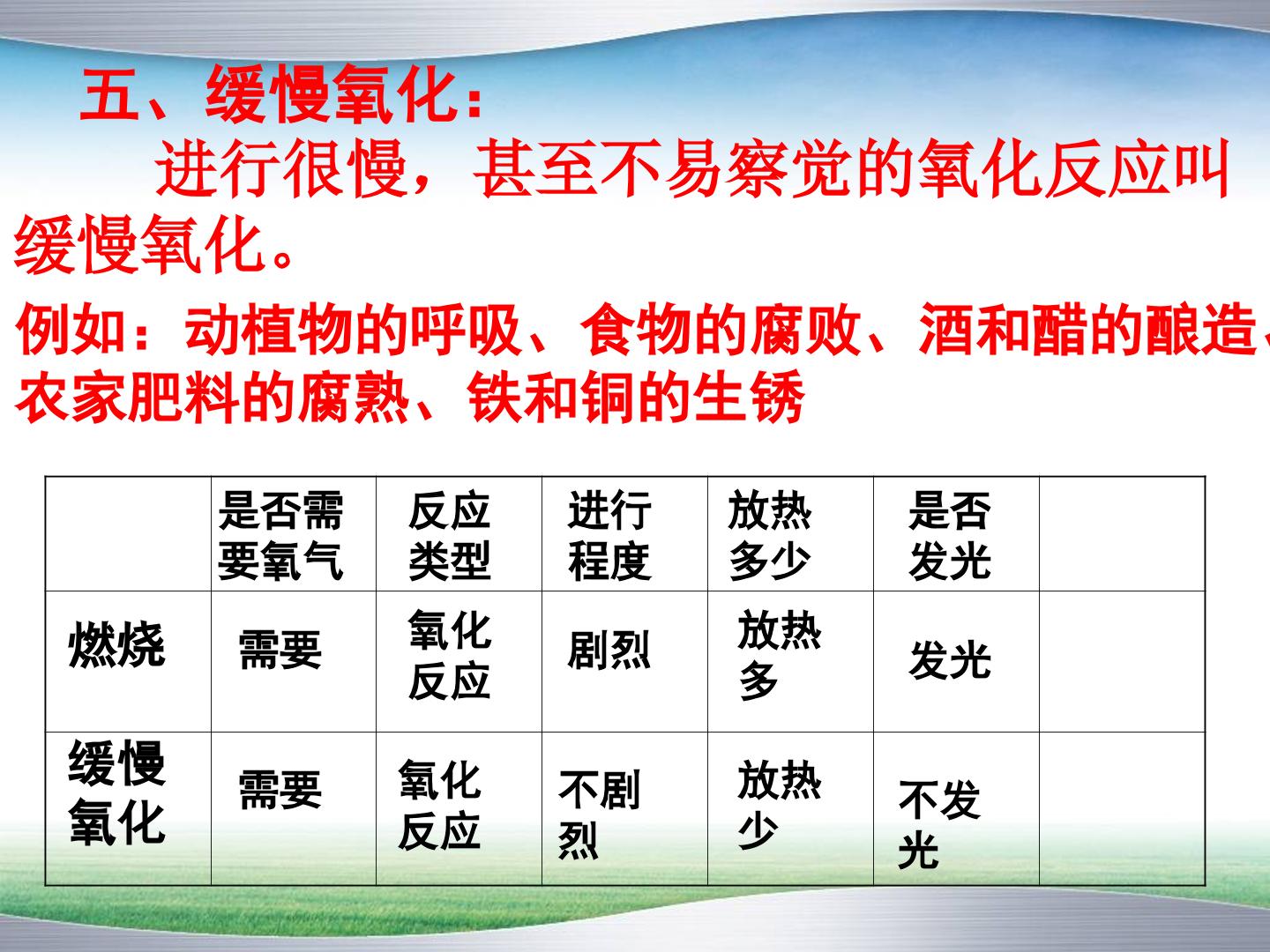 五、缓慢氧化：

进行很慢，甚至不易察觉的氧化反应叫缓慢氧化。

例如：动植物的呼吸、食物的腐败、酒和醋的酿造、农家肥料的腐熟、铁和铜的生锈

|  | 是否需要氧气 | 反应类型 | 进行程度 | 放热多少 | 是否发光 |  |
|---|---|---|---|---|---|---|
| 燃烧 | 需要 | 氧化反应 | 剧烈 | 放热多 | 发光 |  |
| 缓慢氧化 | 需要 | 氧化反应 | 不剧烈 | 放热少 | 不发光 |  |